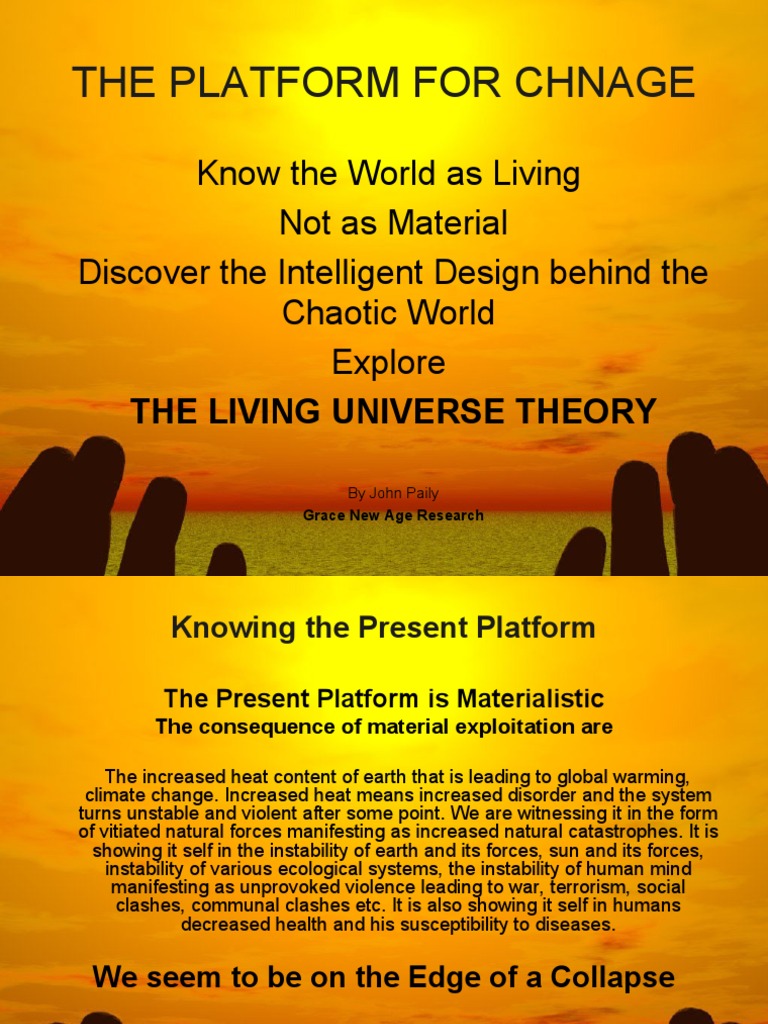 THE PLATFORM FOR CHNAGE

Know the World as Living

Not as Material

Discover the Intelligent Design behind the Chaotic World

Explore

THE LIVING UNIVERSE THEORY

By John Paily

Grace New Age Research

Knowing the Present Platform

The Present Platform is Materialistic

The consequence of material exploitation are

The increased heat content of earth that is leading to global warming, climate change. Increased heat means increased disorder and the system turns unstable and violent after some point. We are witnessing it in the form of vitiated natural forces manifesting as increased natural catastrophes. It is showing it self in the instability of earth and its forces, sun and its forces, instability of various ecological systems, the instability of human mind manifesting as unprovoked violence leading to war, terrorism, social clashes, communal clashes etc. It is also showing it self in humans decreased health and his susceptibility to diseases.

We seem to be on the Edge of a Collapse